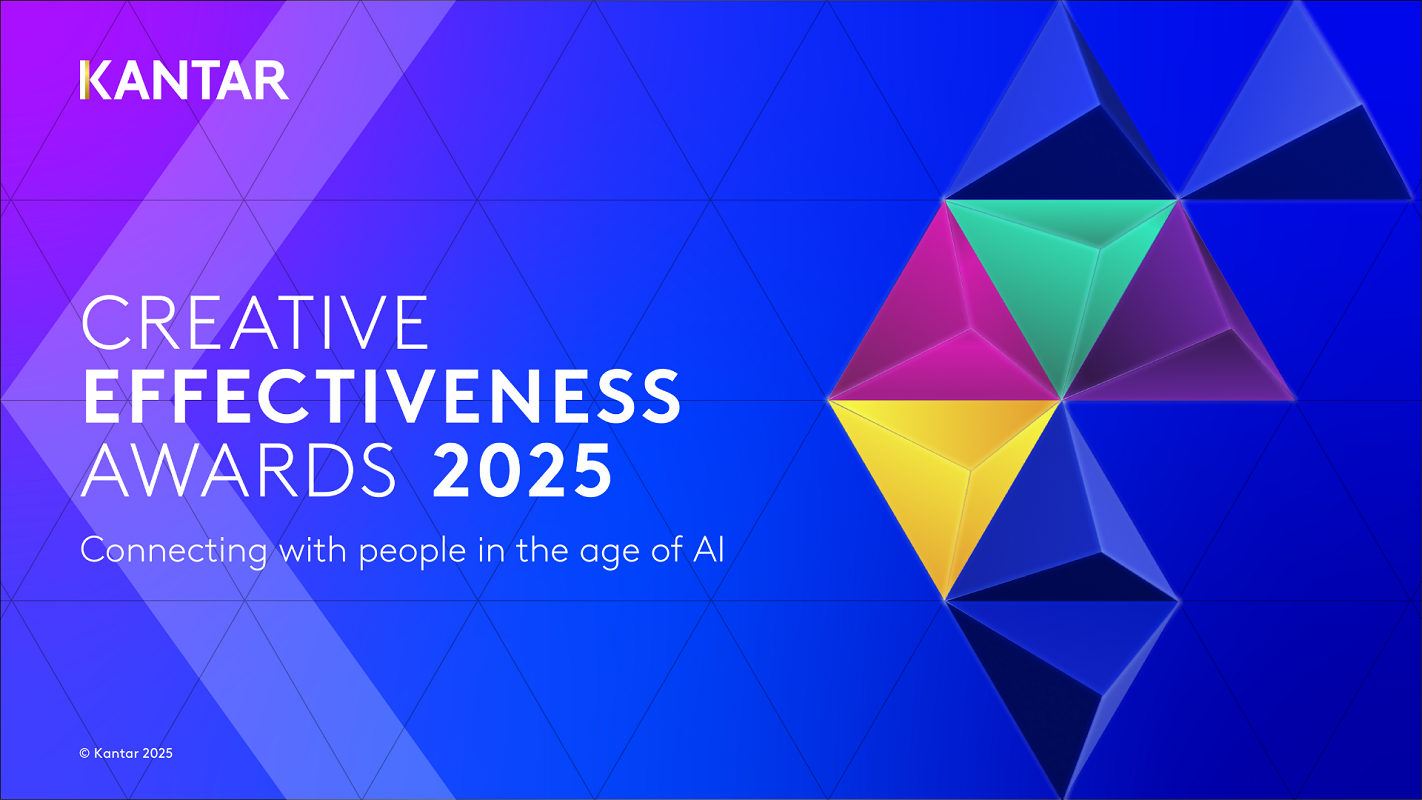 KANTAR

CREATIVE EFFECTIVENESS AWARDS 2025

Connecting with people in the age of AI

© Kantar 2025